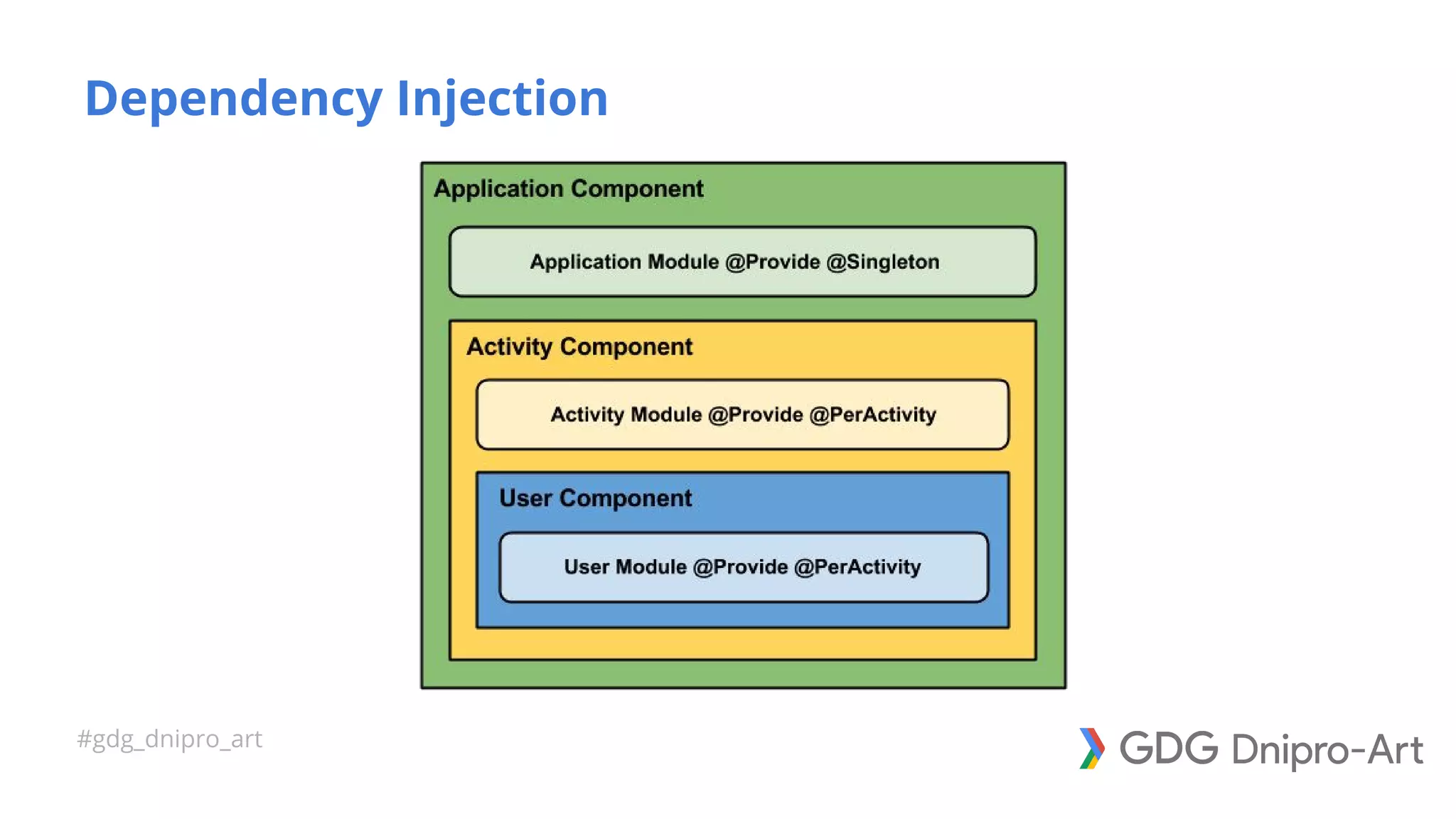 Dependency Injection

Application Component

Application Module @Provide @Singleton

Activity Component

Activity Module @Provide @PerActivity

User Component

User Module @Provide @PerActivity

#gdg_dnipro_art

GDG Dnipro-Art